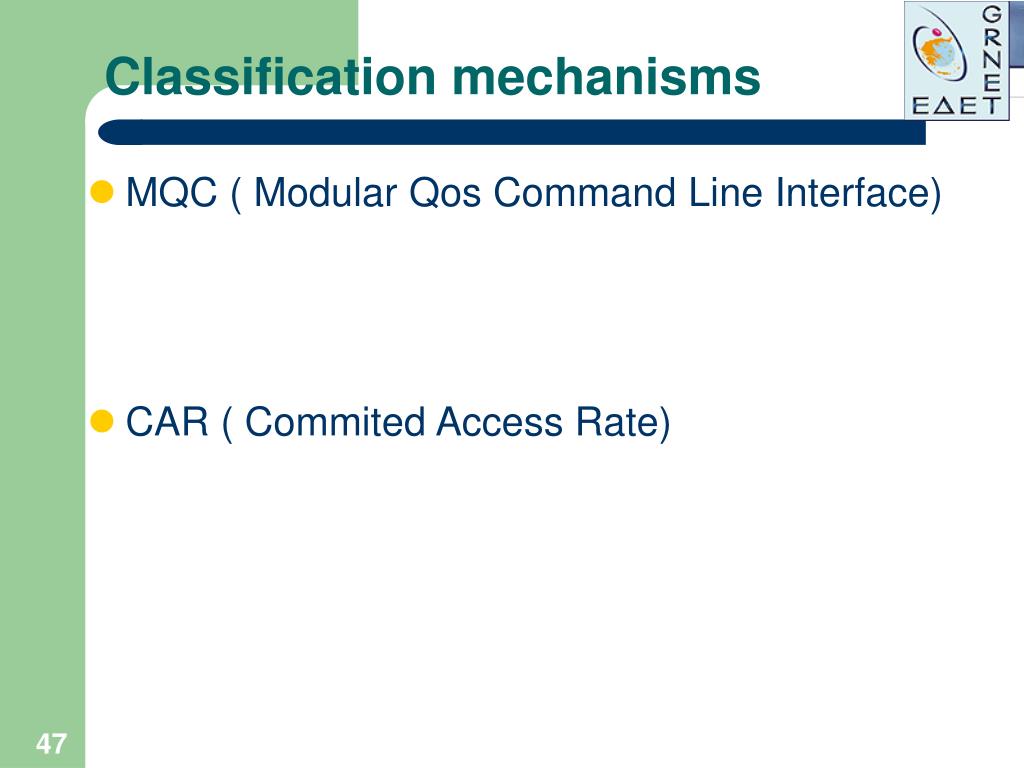 Classification mechanisms

GRNET
ΕΔΕΤ

MQC ( Modular Qos Command Line Interface)

CAR ( Commited Access Rate)

47